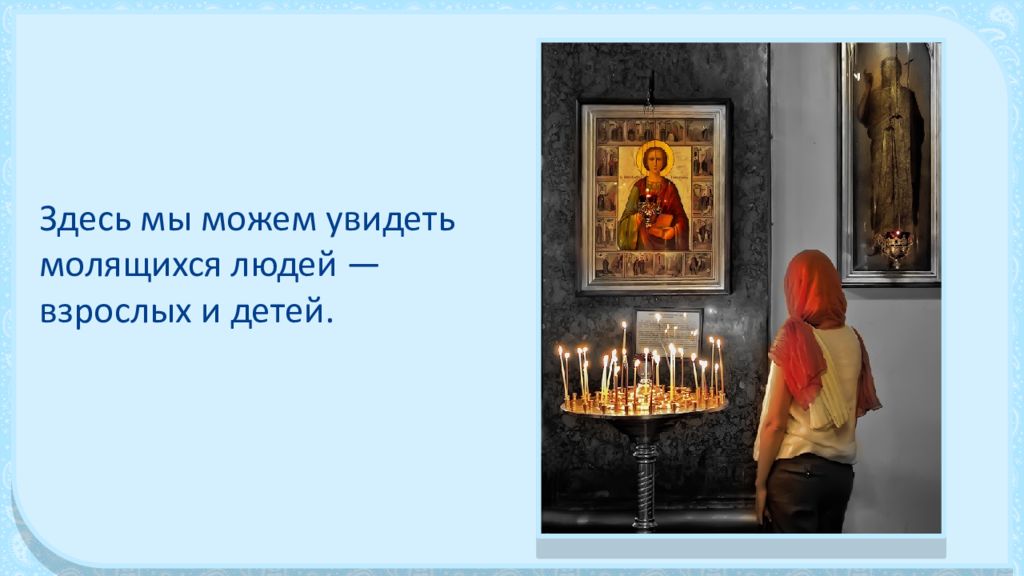 Здесь мы можем увидеть молящихся людей — взрослых и детей.